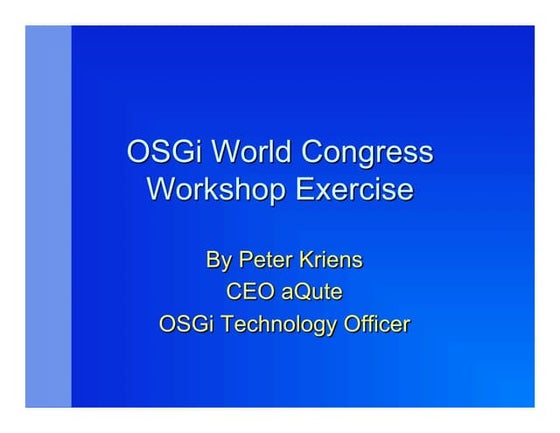 OSGi World Congress
Workshop Exercise

By Peter Kriens
CEO aQute
OSGi Technology Officer